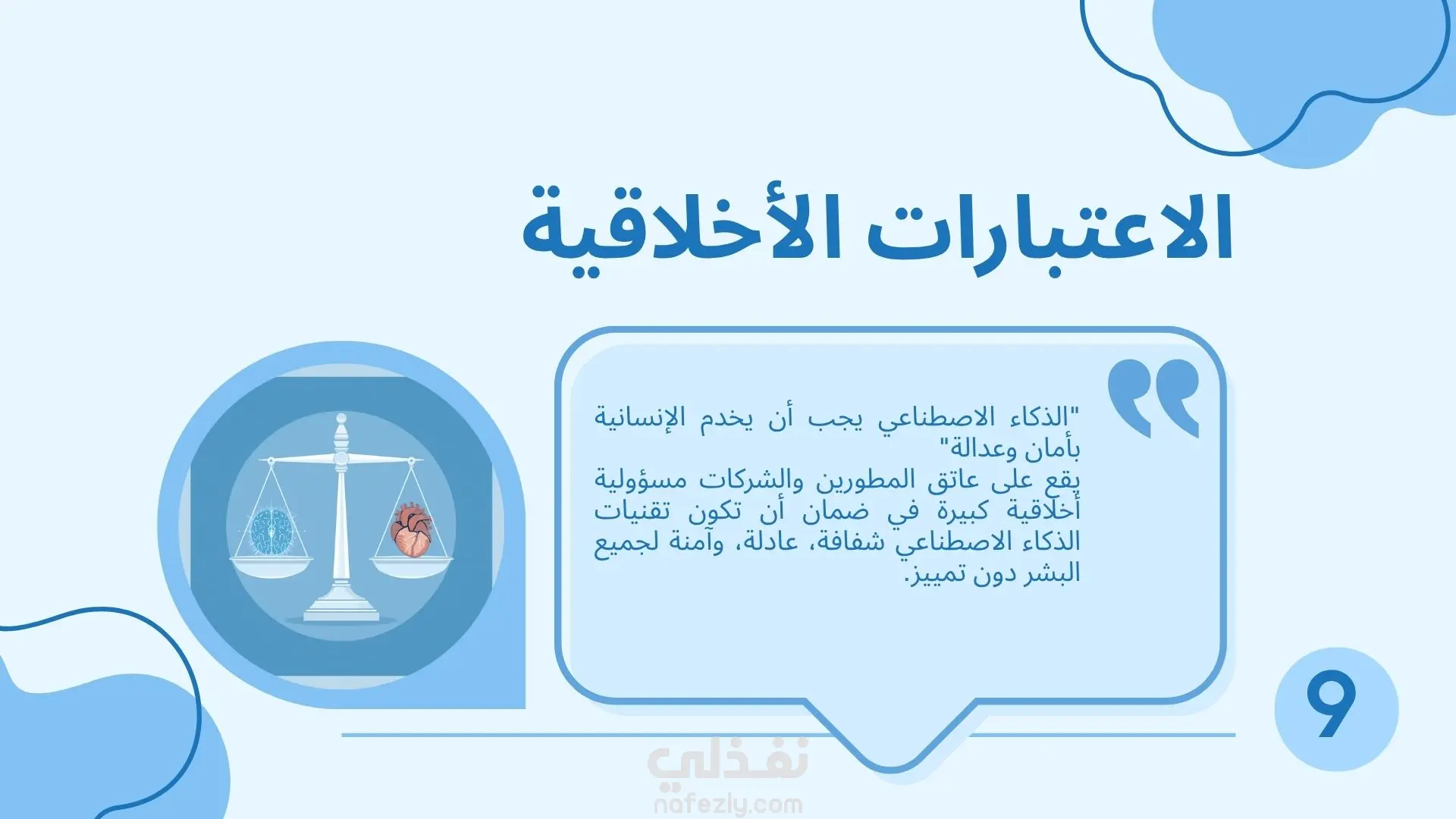 الاعتبارات الأخلاقية

"الذكاء الاصطناعي يجب أن يخدم الإنسانية بأمان وعدالة"
يقع على عاتق المطورين والشركات مسؤولية أخلاقية كبيرة في ضمان أن تكون تقنيات الذكاء الاصطناعي شفافة، عادلة، وآمنة لجميع البشر دون تمييز.

9

نفذلي
nafezly.com